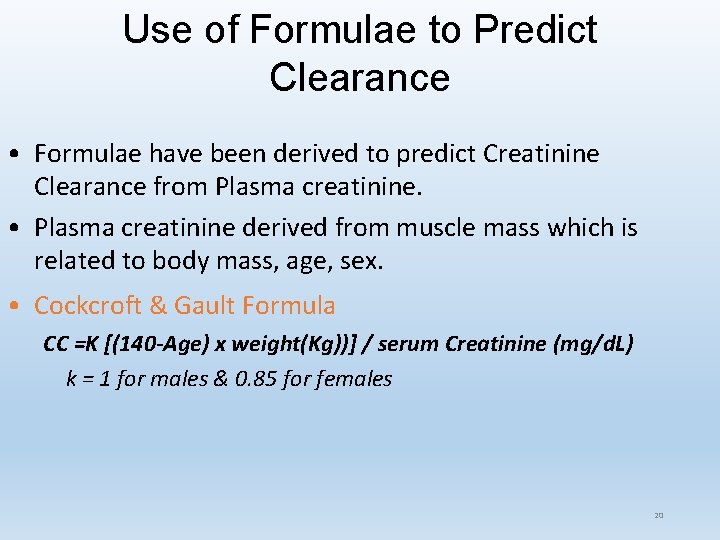 Use of Formulae to Predict Clearance

• Formulae have been derived to predict Creatinine Clearance from Plasma creatinine.

• Plasma creatinine derived from muscle mass which is related to body mass, age, sex.

• Cockcroft & Gault Formula

CC =K [(140-Age) x weight(Kg))] / serum Creatinine (mg/dL)

k = 1 for males & 0.85 for females

20